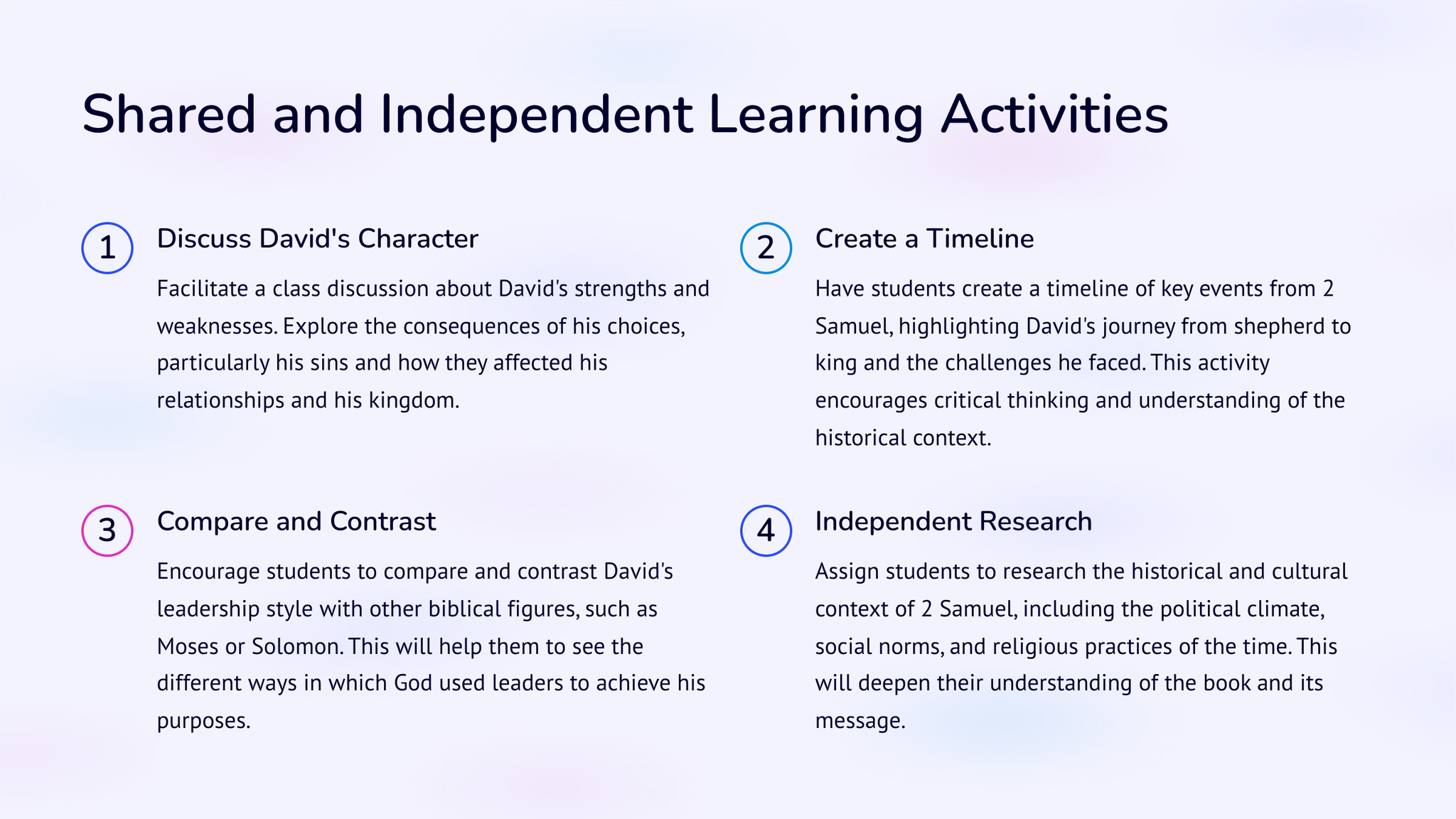 Shared and Independent Learning Activities

1

Discuss David's Character

Facilitate a class discussion about David's strengths and weaknesses. Explore the consequences of his choices, particularly his sins and how they affected his relationships and his kingdom.

2

Create a Timeline

Have students create a timeline of key events from 2 Samuel, highlighting David's journey from shepherd to king and the challenges he faced. This activity encourages critical thinking and understanding of the historical context.

3

Compare and Contrast

Encourage students to compare and contrast David's leadership style with other biblical figures, such as Moses or Solomon. This will help them to see the different ways in which God used leaders to achieve his purposes.

4

Independent Research

Assign students to research the historical and cultural context of 2 Samuel, including the political climate, social norms, and religious practices of the time. This will deepen their understanding of the book and its message.